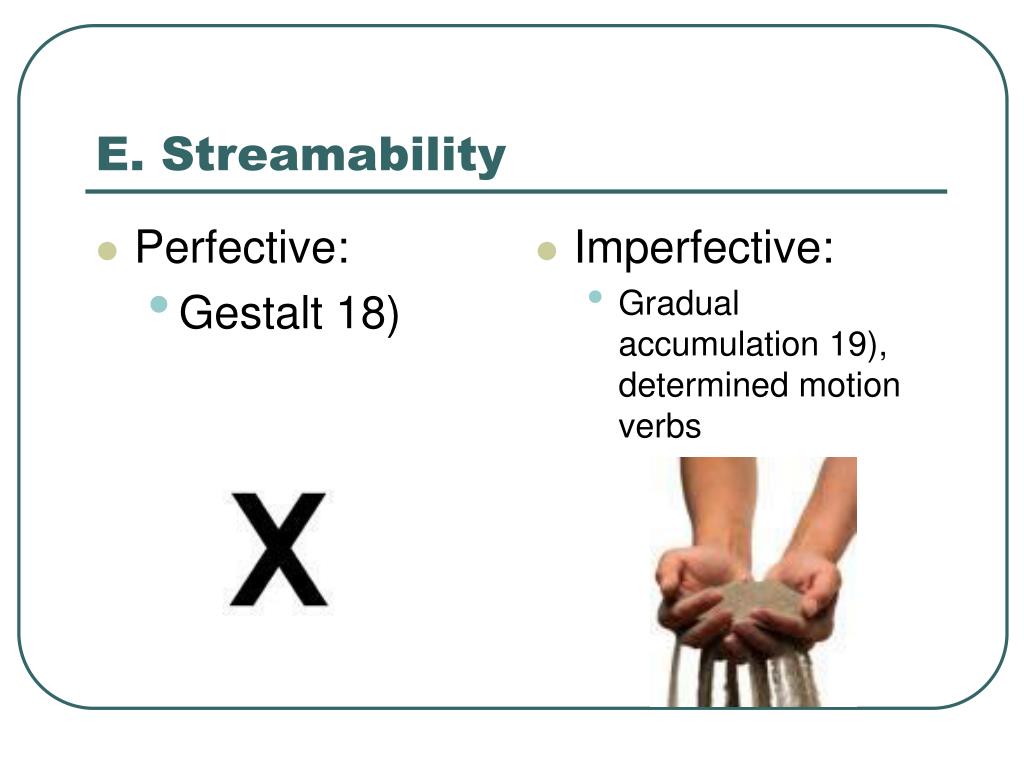 E. Streamability

Perfective:
Gestalt 18)

X

Imperfective:
Gradual accumulation 19), determined motion verbs